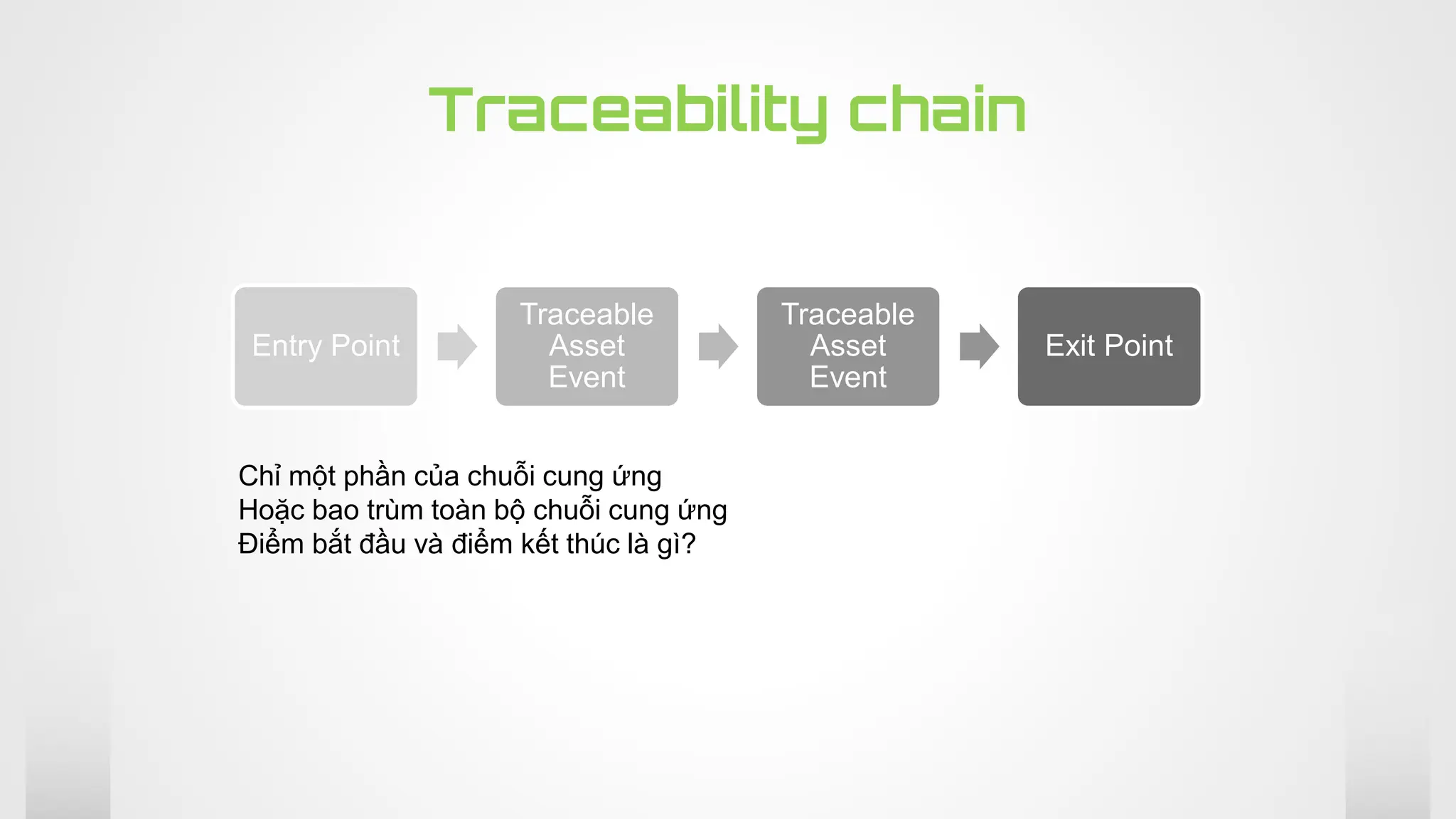 Traceability chain

Entry Point

Traceable Asset Event

Traceable Asset Event

Exit Point

Chỉ một phần của chuỗi cung ứng
Hoặc bao trùm toàn bộ chuỗi cung ứng
Điểm bắt đầu và điểm kết thúc là gì?